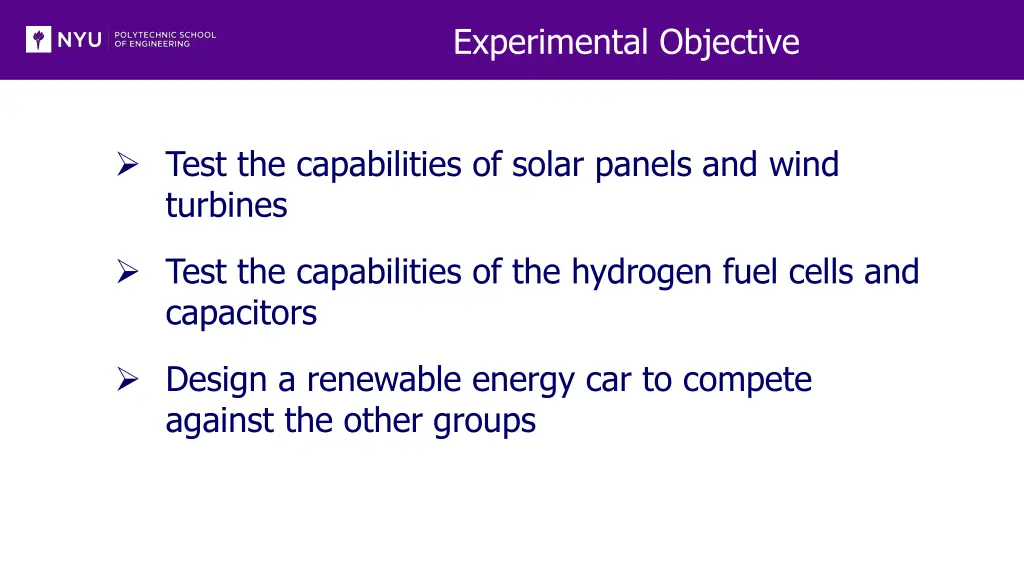 NYU POLYTECHNIC SCHOOL OF ENGINEERING

Experimental Objective

➢ Test the capabilities of solar panels and wind turbines

➢ Test the capabilities of the hydrogen fuel cells and capacitors

➢ Design a renewable energy car to compete against the other groups